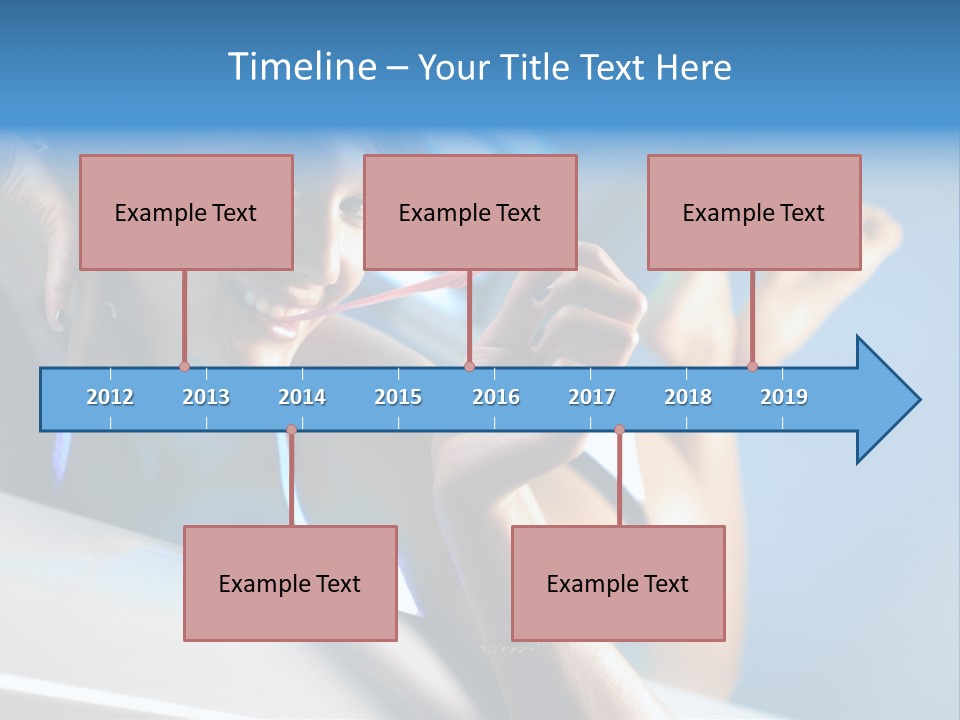 Timeline – Your Title Text Here

Example Text

Example Text

Example Text

2012 2013 2014 2015 2016 2017 2018 2019

Example Text

Example Text